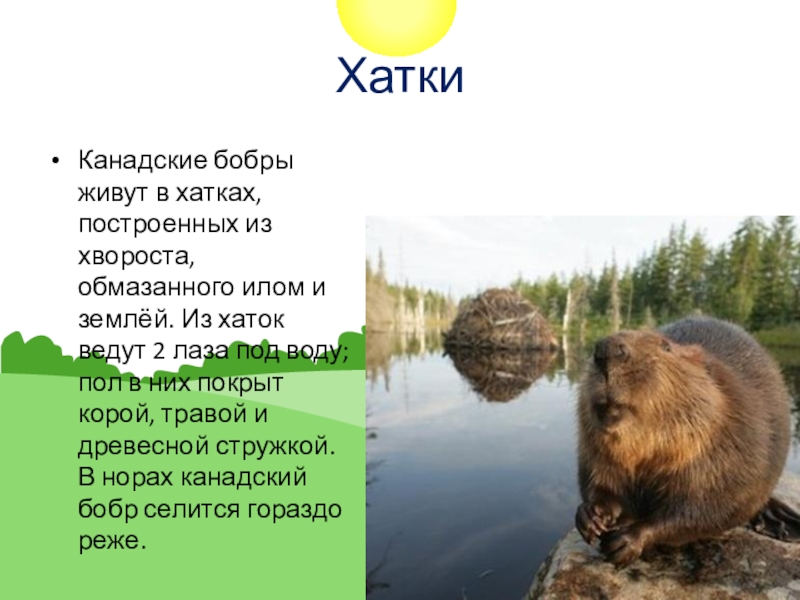 Хатки

• Канадские бобры живут в хатках, построенных из хвороста, обмазанного илом и землёй. Из хаток ведут 2 лаза под воду; пол в них покрыт корой, травой и древесной стружкой. В норах канадский бобр селится гораздо реже.